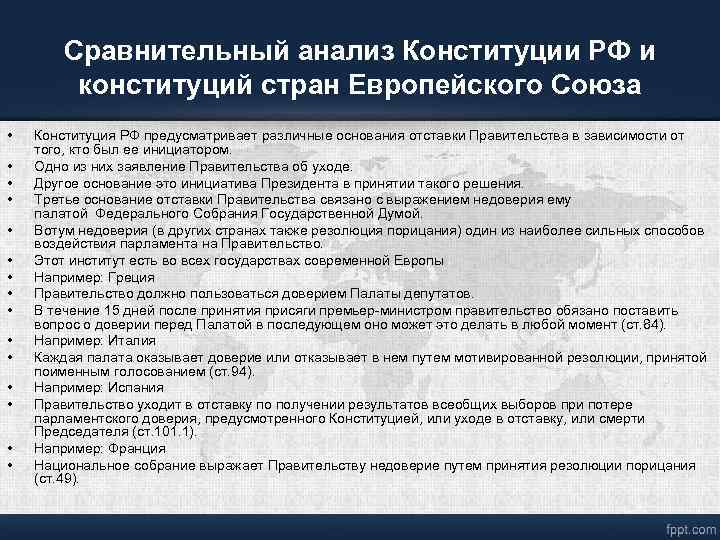 Сравнительный анализ Конституции РФ и конституций стран Европейского Союза

• Конституция РФ предусматривает различные основания отставки Правительства в зависимости от того, кто был ее инициатором.
• Одно из них заявление Правительства об уходе.
• Другое основание это инициатива Президента в принятии такого решения.
• Третье основание отставки Правительства связано с выражением недоверия ему палатой Федерального Собрания Государственной Думой.
• Вотум недоверия (в других странах также резолюция порицания) один из наиболее сильных способов воздействия парламента на Правительство.
• Этот институт есть во всех государствах современной Европы
• Например: Греция
• Правительство должно пользоваться доверием Палаты депутатов.
• В течение 15 дней после принятия присяги премьер-министром правительство обязано поставить вопрос о доверии перед Палатой в последующем оно может это делать в любой момент (ст.84).
• Например: Италия
• Каждая палата оказывает доверие или отказывает в нем путем мотивированной резолюции, принятой поименным голосованием (ст.94).
• Например: Испания
• Правительство уходит в отставку по получении результатов всеобщих выборов при потере парламентского доверия, предусмотренного Конституцией, или уходе в отставку, или смерти Председателя (ст.101.1).
• Например: Франция
• Национальное собрание выражает Правительству недоверие путем принятия резолюции порицания (ст.49).

fppt.com